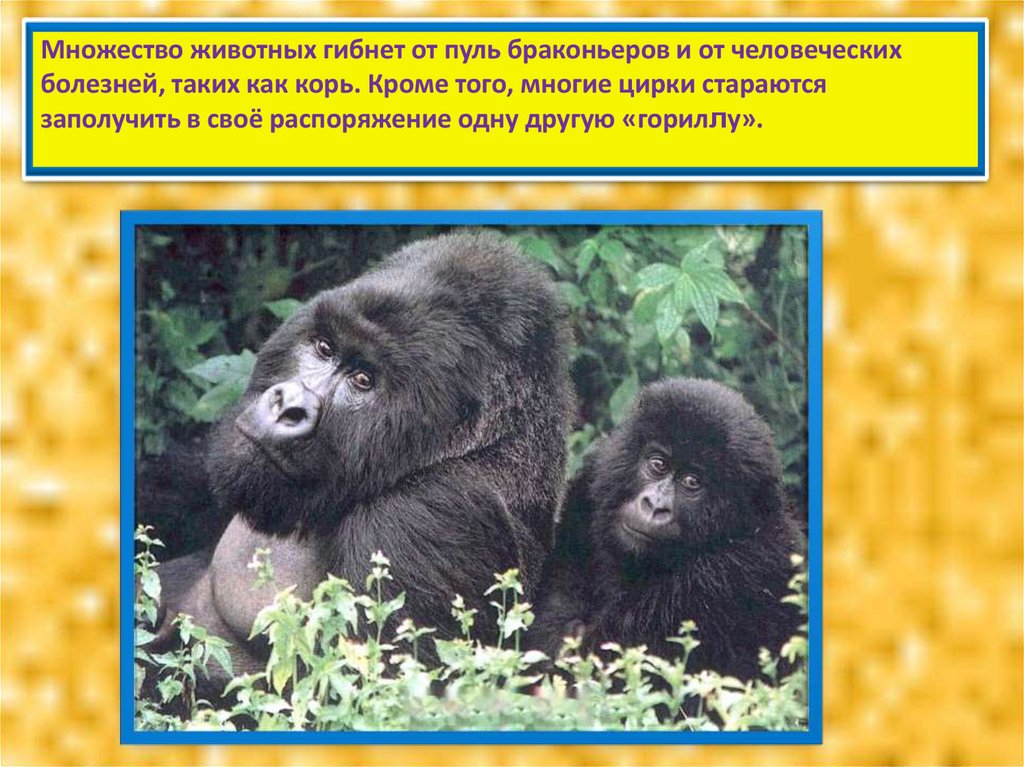 Множество животных гибнет от пуль браконьеров и от человеческих болезней, таких как корь. Кроме того, многие цирки стараются заполучить в своё распоряжение одну другую «гориллу».